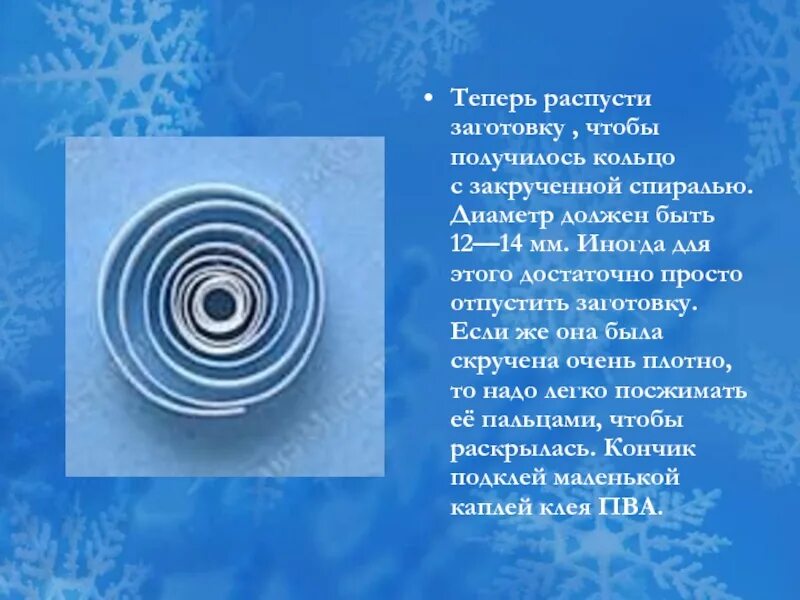 • Теперь распусти заготовку , чтобы получилось кольцо с закрученной спиралью. Диаметр должен быть 12—14 мм. Иногда для этого достаточно просто отпустить заготовку. Если же она была скручена очень плотно, то надо легко посжимать её пальцами, чтобы раскрылась. Кончик подклей маленькой каплей клея ПВА.